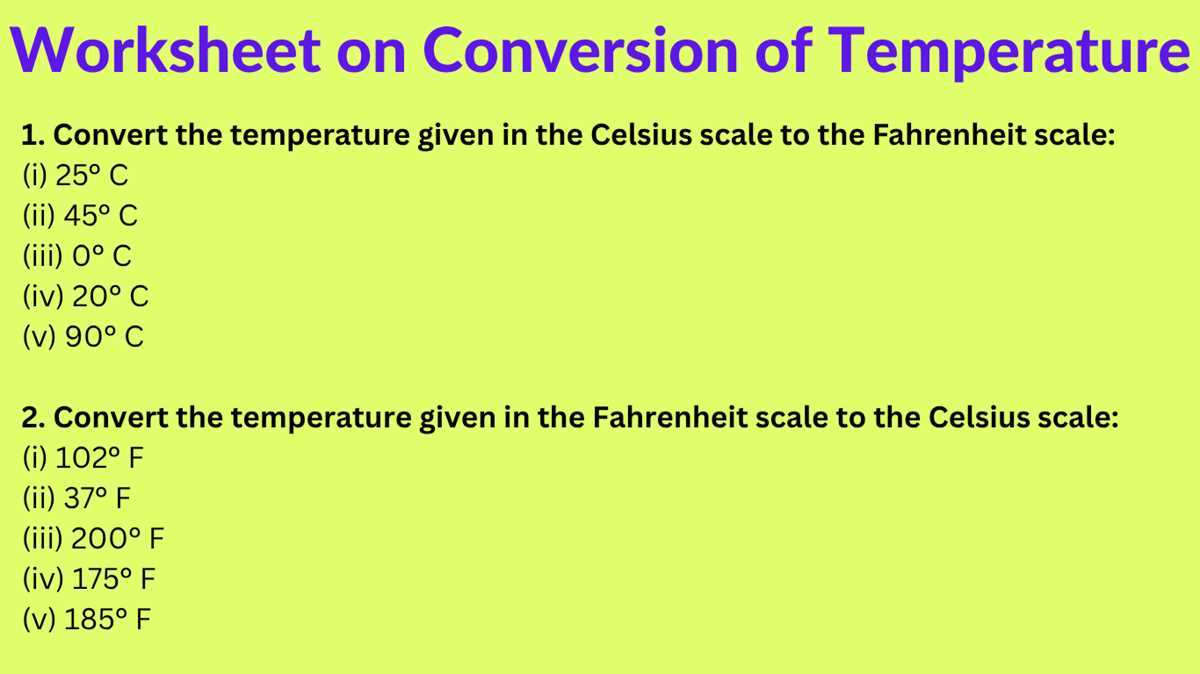 Worksheet on Conversion of Temperature

1. Convert the temperature given in the Celsius scale to the Fahrenheit scale:
(i) 25° C
(ii) 45° C
(iii) 0° C
(iv) 20° C
(v) 90° C

2. Convert the temperature given in the Fahrenheit scale to the Celsius scale:
(i) 102° F
(ii) 37° F
(iii) 200° F
(iv) 175° F
(v) 185° F